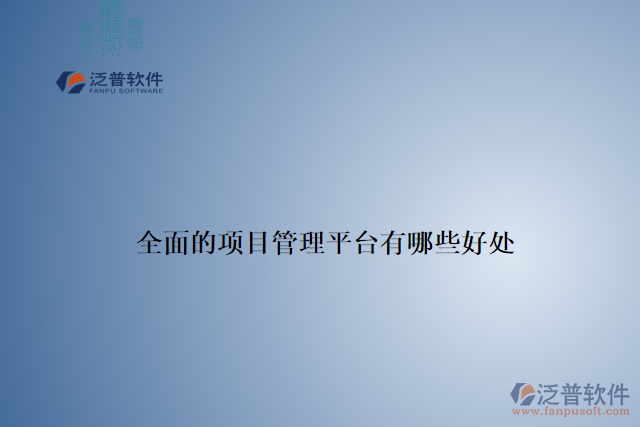 泛普软件
FANPU SOFTWARE

全面的项目管理平台有哪些好处

泛普软件
www.fanpusoft.com